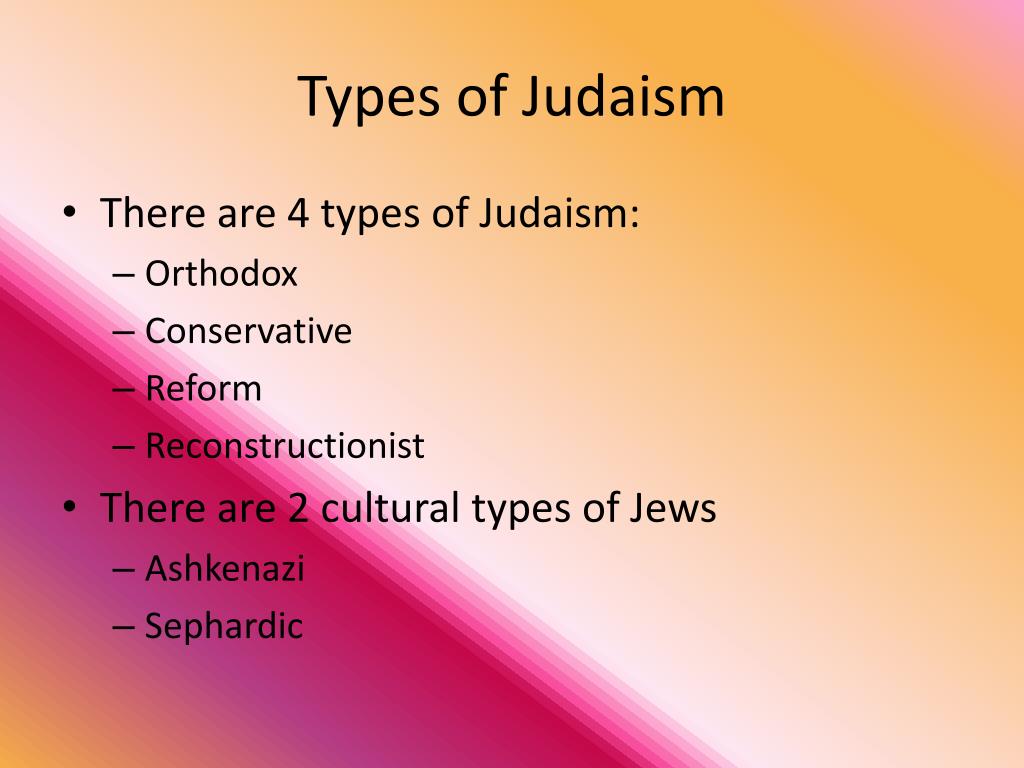 Types of Judaism

• There are 4 types of Judaism:
– Orthodox
– Conservative
– Reform
– Reconstructionist

• There are 2 cultural types of Jews
– Ashkenazi
– Sephardic